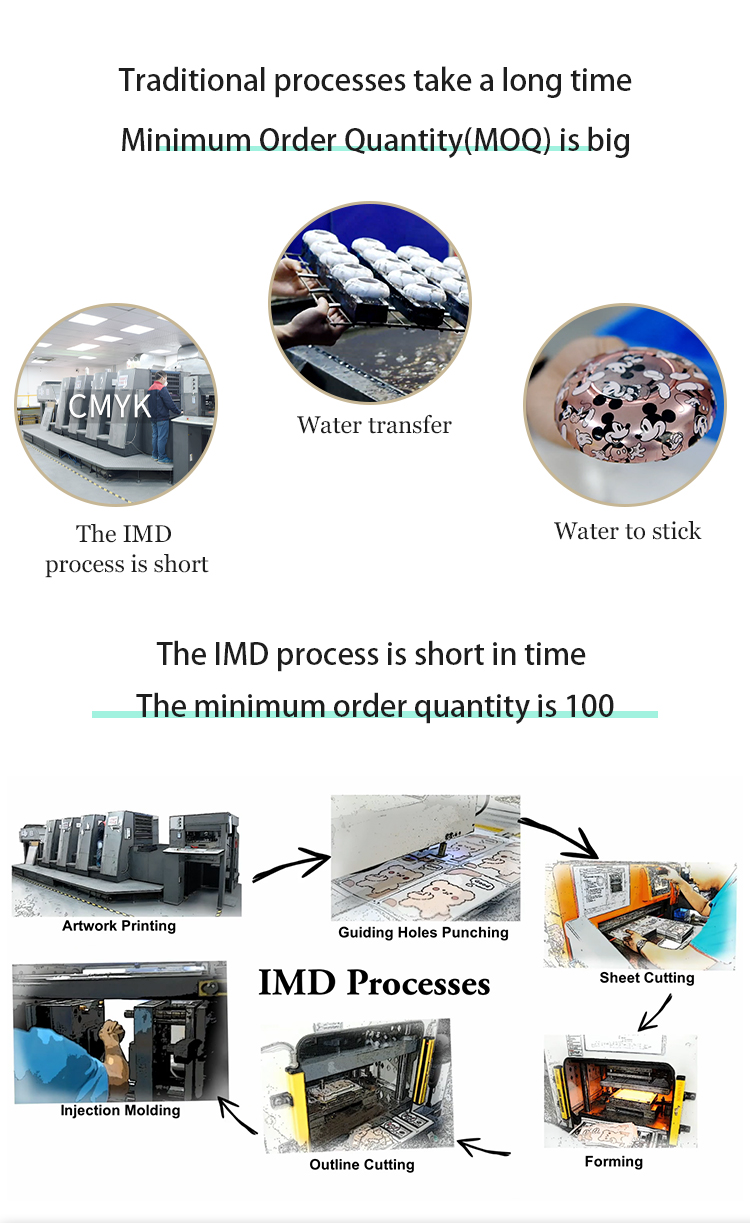 Traditional processes take a long time

Minimum Order Quantity(MOQ) is big

CMYK

The IMD process is short

Water transfer

Water to stick

The IMD process is short in time

The minimum order quantity is 100

Artwork Printing

Guiding Holes Punching

Sheet Cutting

IMD Processes

Forming

Outline Cutting

Injection Molding